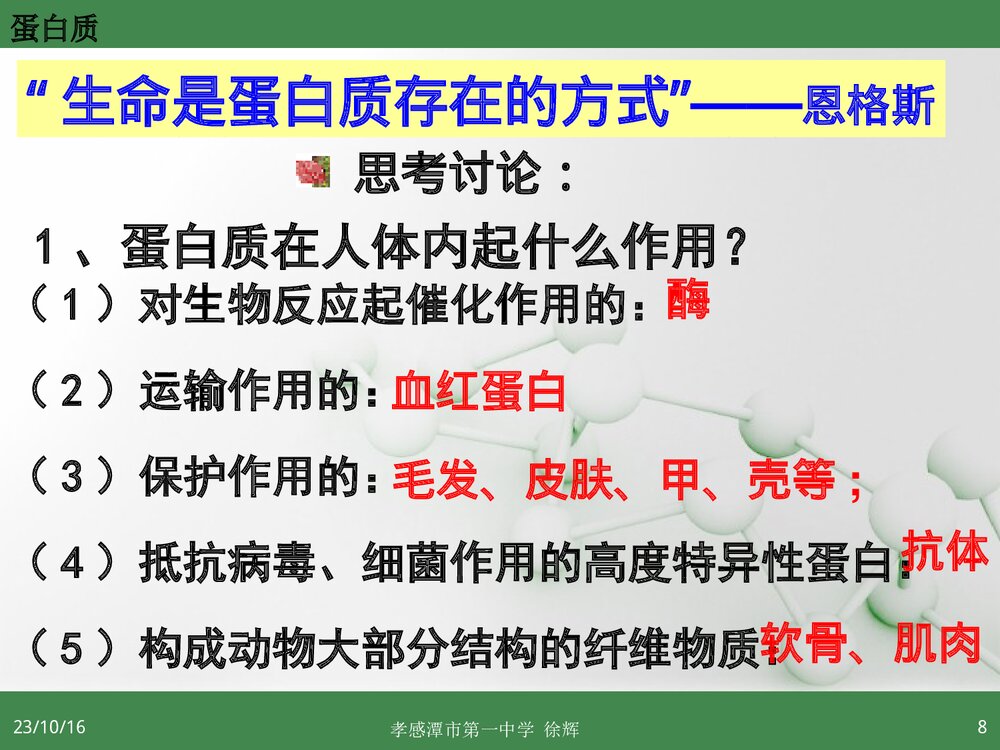 蛋白质

“生命是蛋白质存在的方式”——恩格斯

思考讨论：

1、蛋白质在人体内起什么作用？

（1）对生物反应起催化作用的：酶

（2）运输作用的：血红蛋白

（3）保护作用的：毛发、皮肤、甲、壳等；

（4）抵抗病毒、细菌作用的高度特异性蛋白：抗体

（5）构成动物大部分结构的纤维物质：软骨、肌肉

23/10/16

孝感潭市第一中学 徐辉

8